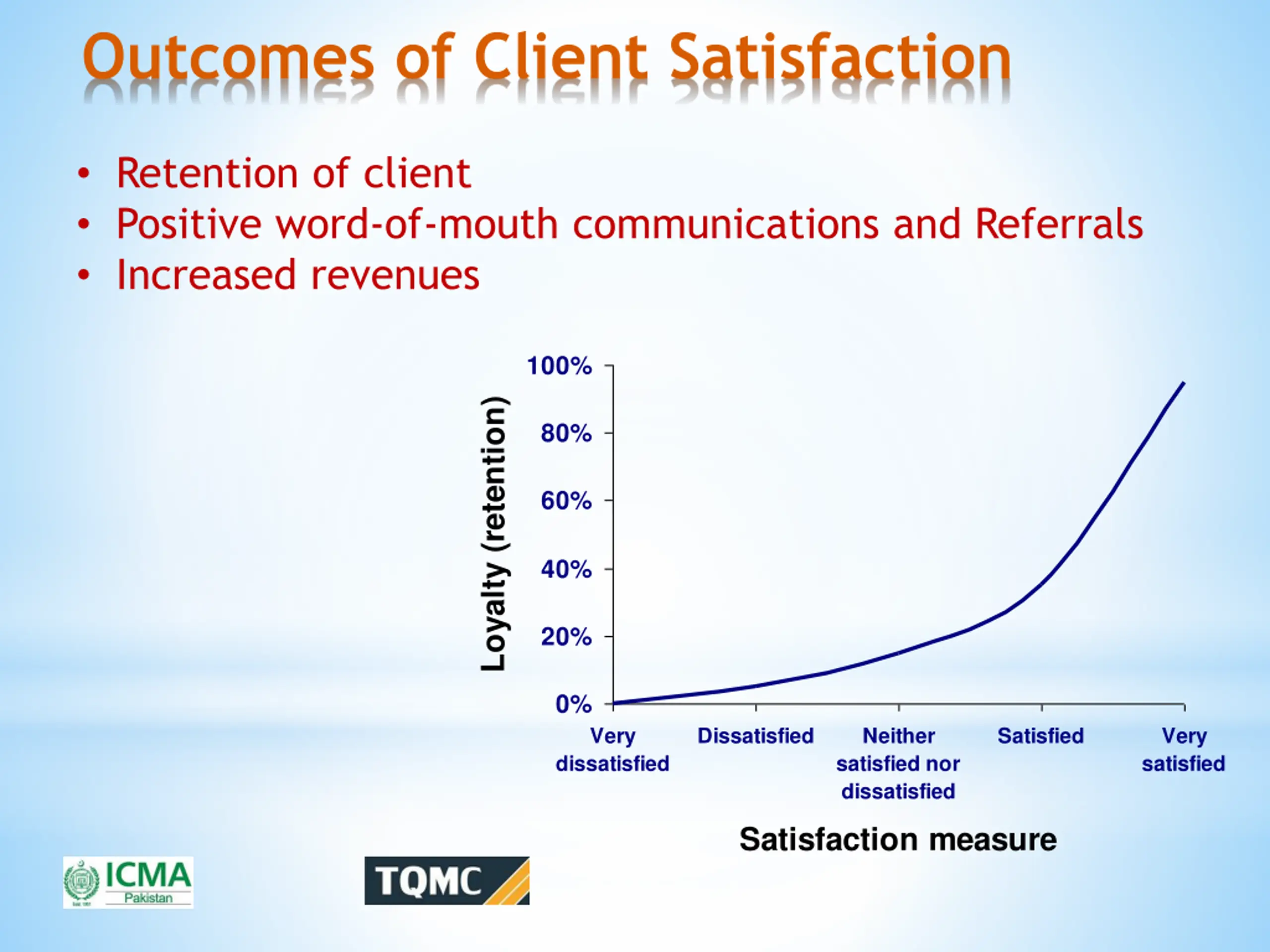 Outcomes of Client Satisfaction

• Retention of client
• Positive word-of-mouth communications and Referrals
• Increased revenues

Loyalty (retention)

100%
80%
60%
40%
20%
0%

Very dissatisfied
Dissatisfied
Neither satisfied nor dissatisfied
Satisfied
Very satisfied

Satisfaction measure

ICMA
Pakistan

TQMC